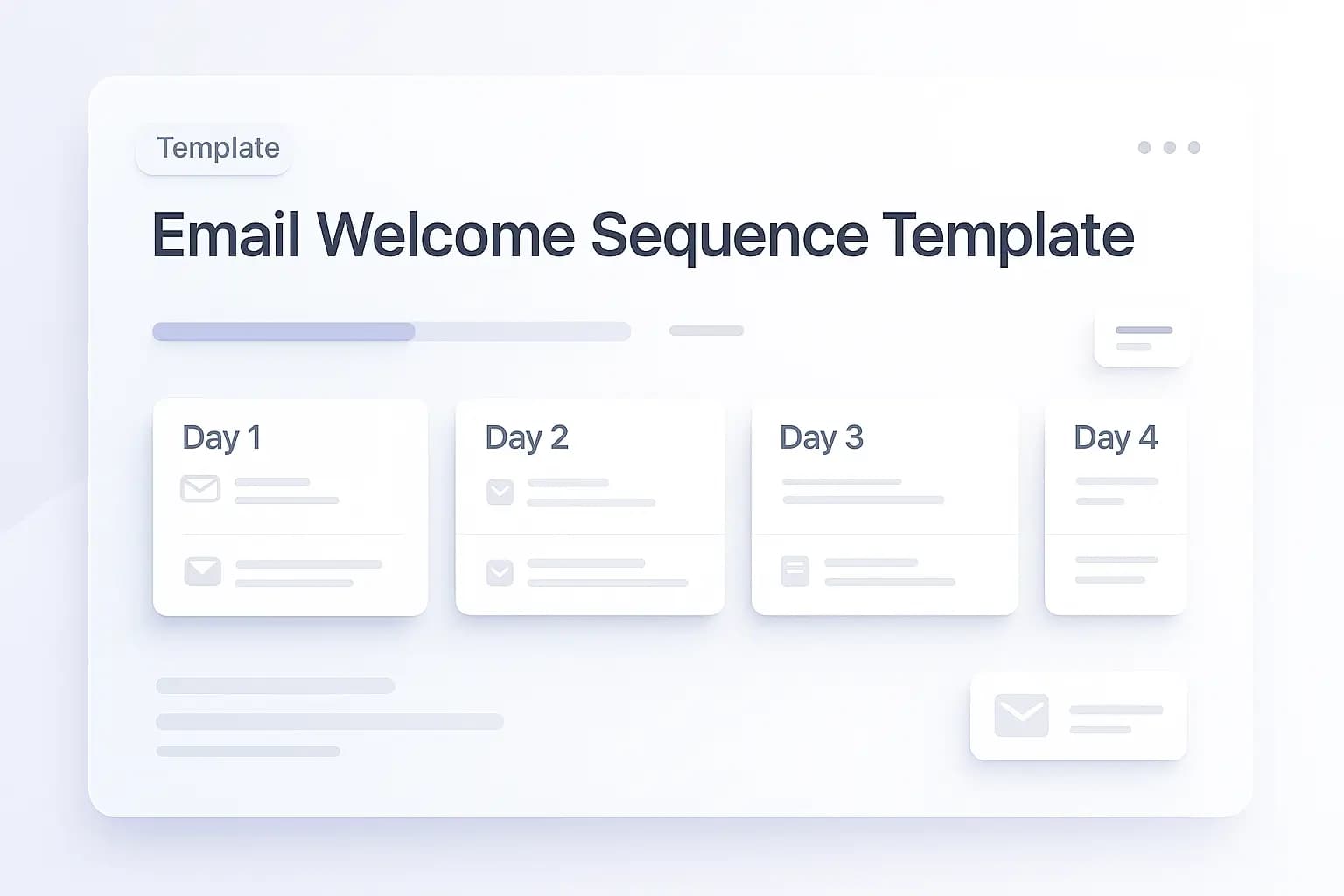 Template

Email Welcome Sequence Template

Day 1

Day 2

Day 3

Day 4